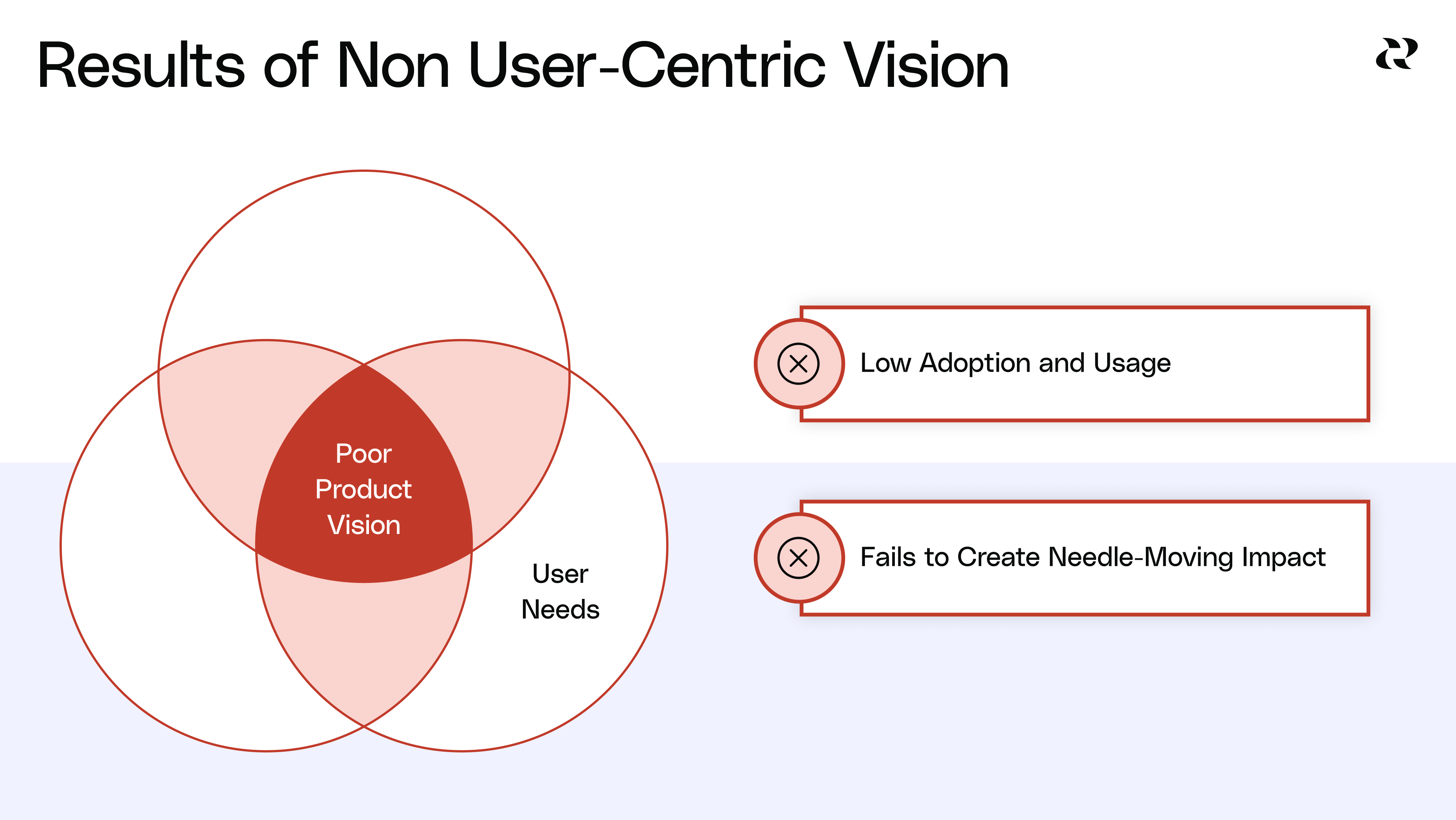 Results of Non User-Centric Vision

Poor Product Vision

User Needs

Low Adoption and Usage

Fails to Create Needle-Moving Impact